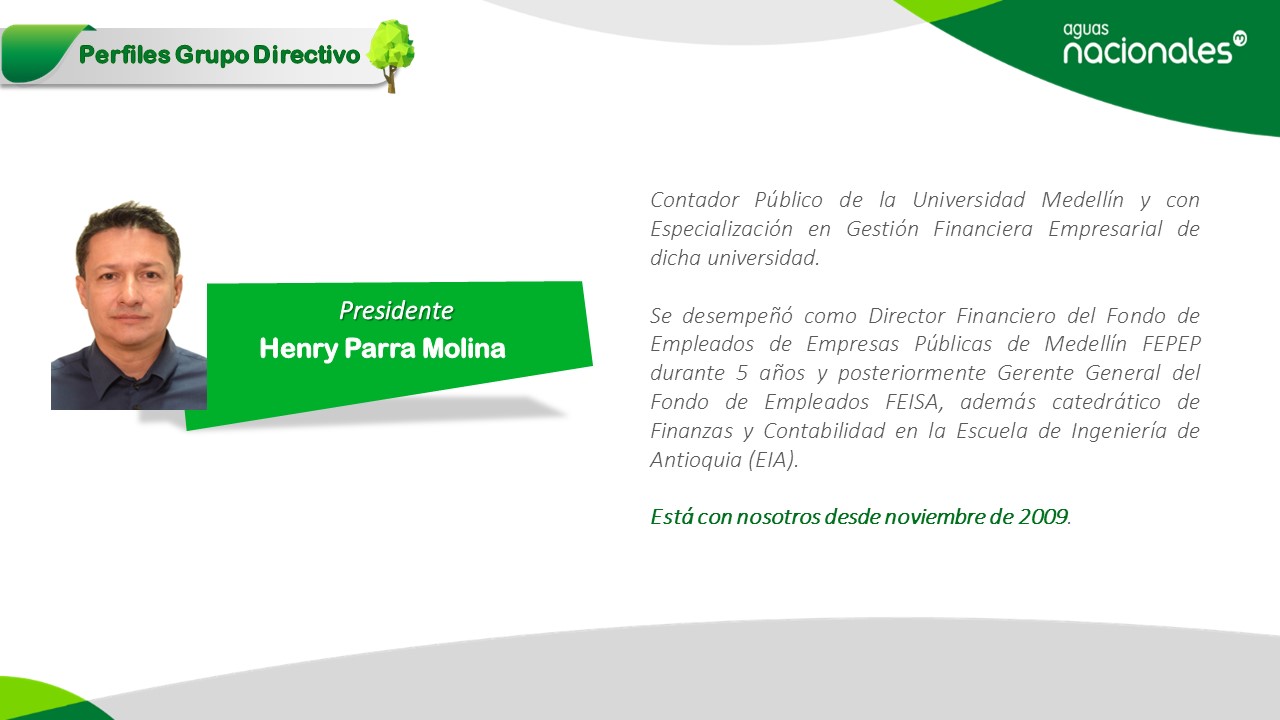 Perfiles Grupo Directivo

aguas nacionales

Presidente
Henry Parra Molina

Contador Público de la Universidad Medellín y con Especialización en Gestión Financiera Empresarial de dicha universidad.

Se desempeñó como Director Financiero del Fondo de Empleados de Empresas Públicas de Medellín FEPEP durante 5 años y posteriormente Gerente General del Fondo de Empleados FEISA, además catedrático de Finanzas y Contabilidad en la Escuela de Ingeniería de Antioquia (EIA).

Está con nosotros desde noviembre de 2009.